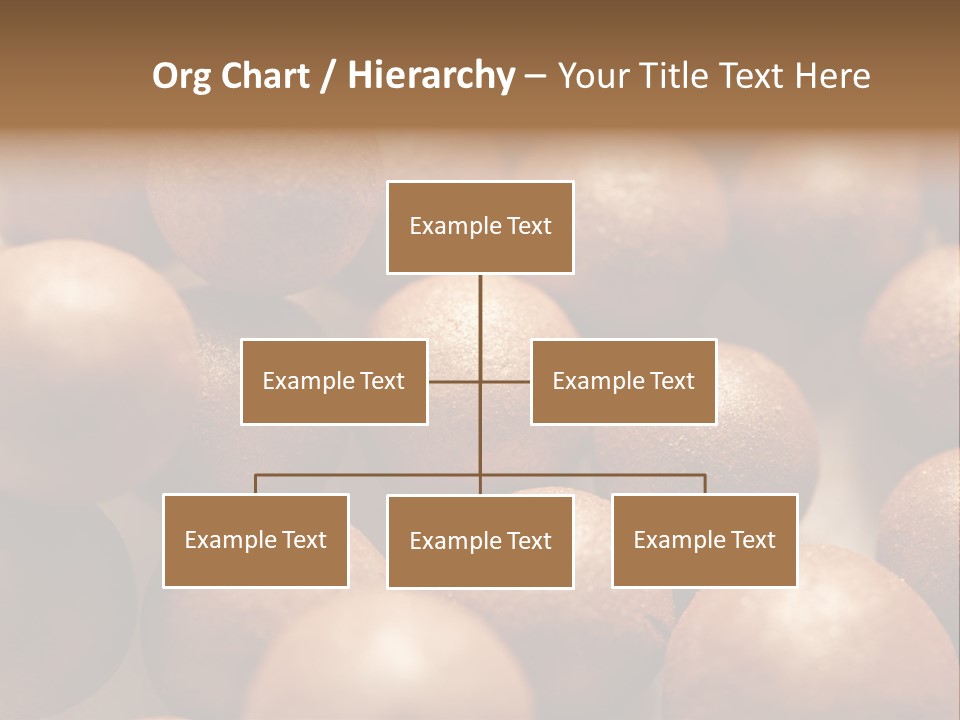 Org Chart / Hierarchy – Your Title Text Here

Example Text

Example Text

Example Text

Example Text

Example Text

Example Text